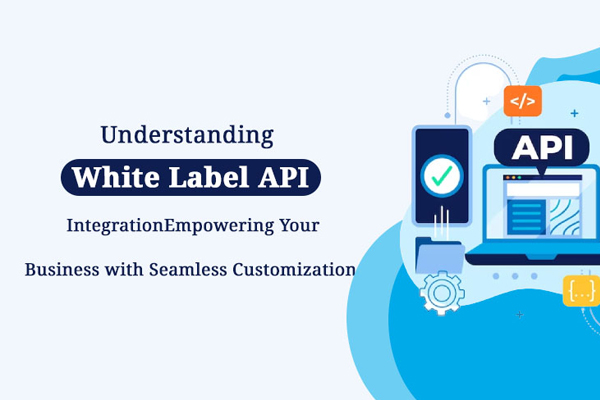 Understanding
White Label API
IntegrationEmpowering Your
Business with Seamless Customization

</>
API
{...}